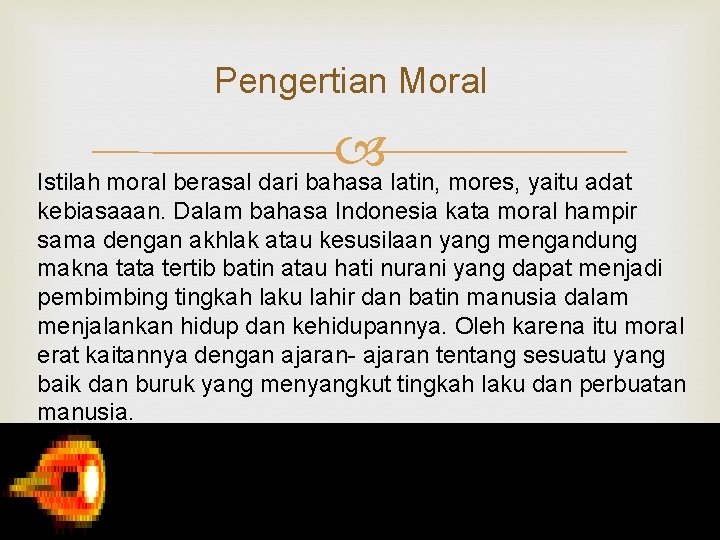 Pengertian Moral

Istilah moral berasal dari bahasa latin, mores, yaitu adat kebiasaaan. Dalam bahasa Indonesia kata moral hampir sama dengan akhlak atau kesusilaan yang mengandung makna tata tertib batin atau hati nurani yang dapat menjadi pembimbing tingkah laku lahir dan batin manusia dalam menjalankan hidup dan kehidupannya. Oleh karena itu moral erat kaitannya dengan ajaran- ajaran tentang sesuatu yang baik dan buruk yang menyangkut tingkah laku dan perbuatan manusia.